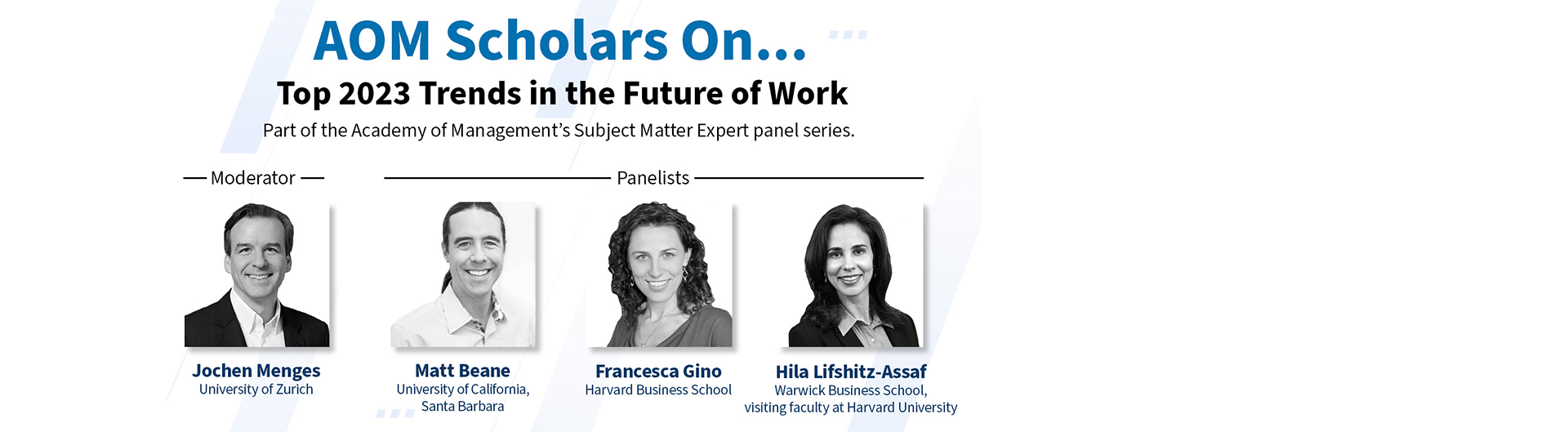 AOM Scholars On...

Top 2023 Trends in the Future of Work

Part of the Academy of Management's Subject Matter Expert panel series.

Moderator

Panelists

Jochen Menges
University of Zurich

Matt Beane
University of California, Santa Barbara

Francesca Gino
Harvard Business School

Hila Lifshitz-Assaf
Warwick Business School, visiting faculty at Harvard University